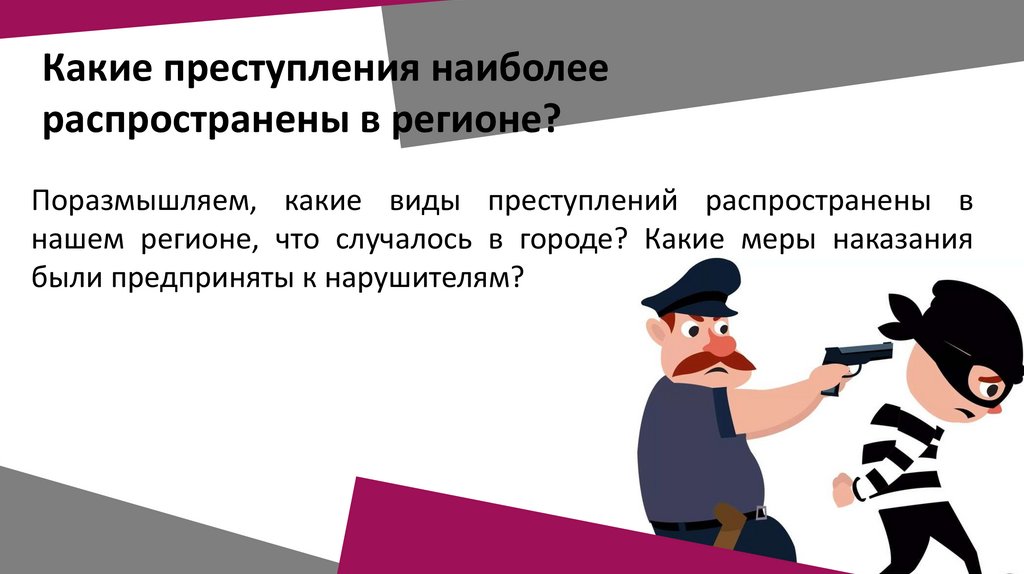 Какие преступления наиболее распространены в регионе?

Поразмышляем, какие виды преступлений распространены в нашем регионе, что случалось в городе? Какие меры наказания были предприняты к нарушителям?